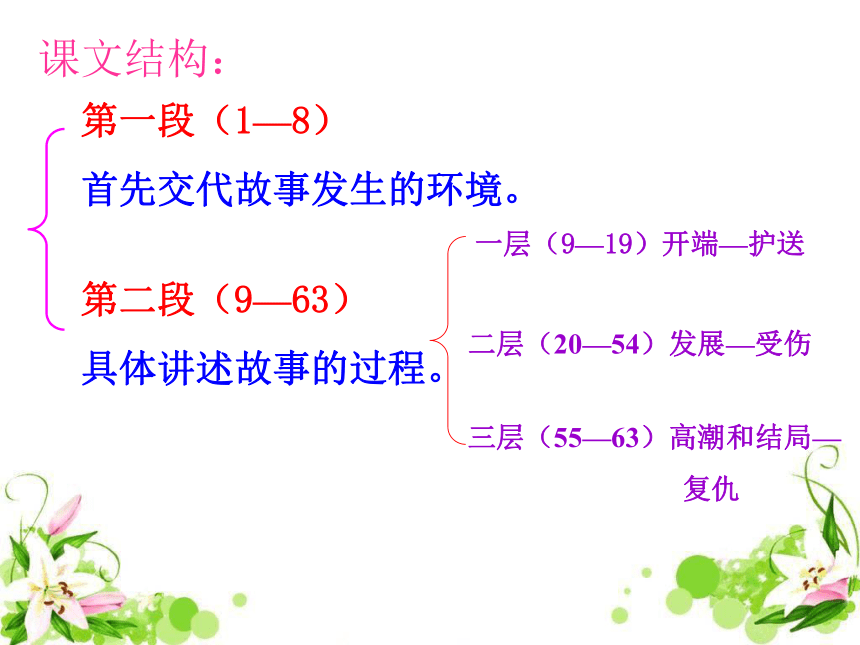 课文结构：

第一段（1—8）
首先交代故事发生的环境。

第二段（9—63）
具体讲述故事的过程。

一层（9—19）开端—护送

二层（20—54）发展—受伤

三层（55—63）高潮和结局—复仇